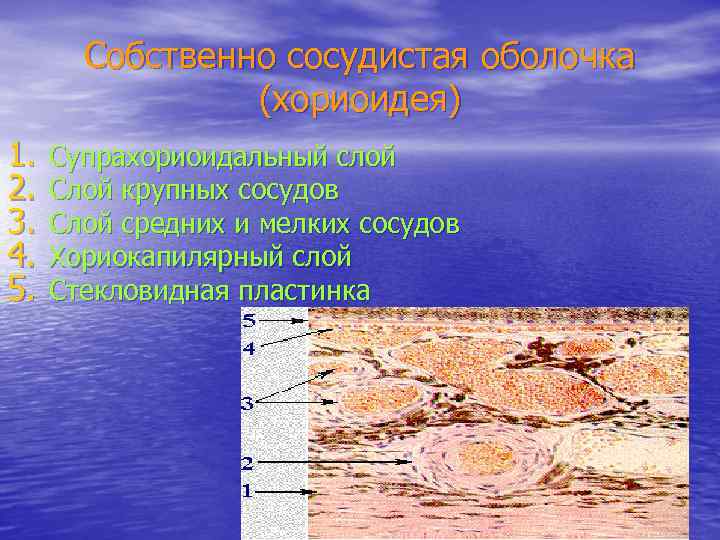 Собственно сосудистая оболочка (хориоидея)

1. Супрахориоидальный слой
2. Слой крупных сосудов
3. Слой средних и мелких сосудов
4. Хориокапилярный слой
5. Стекловидная пластинка

5
4
3
2
1